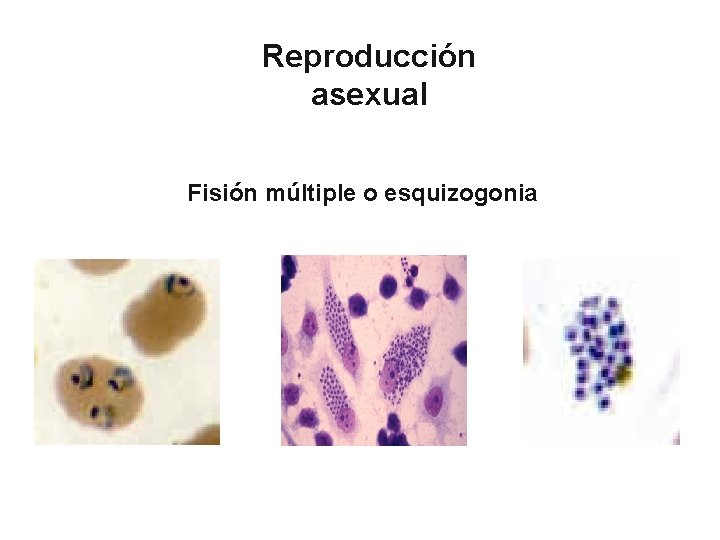 Reproducción asexual

Fisión múltiple o esquizogonia